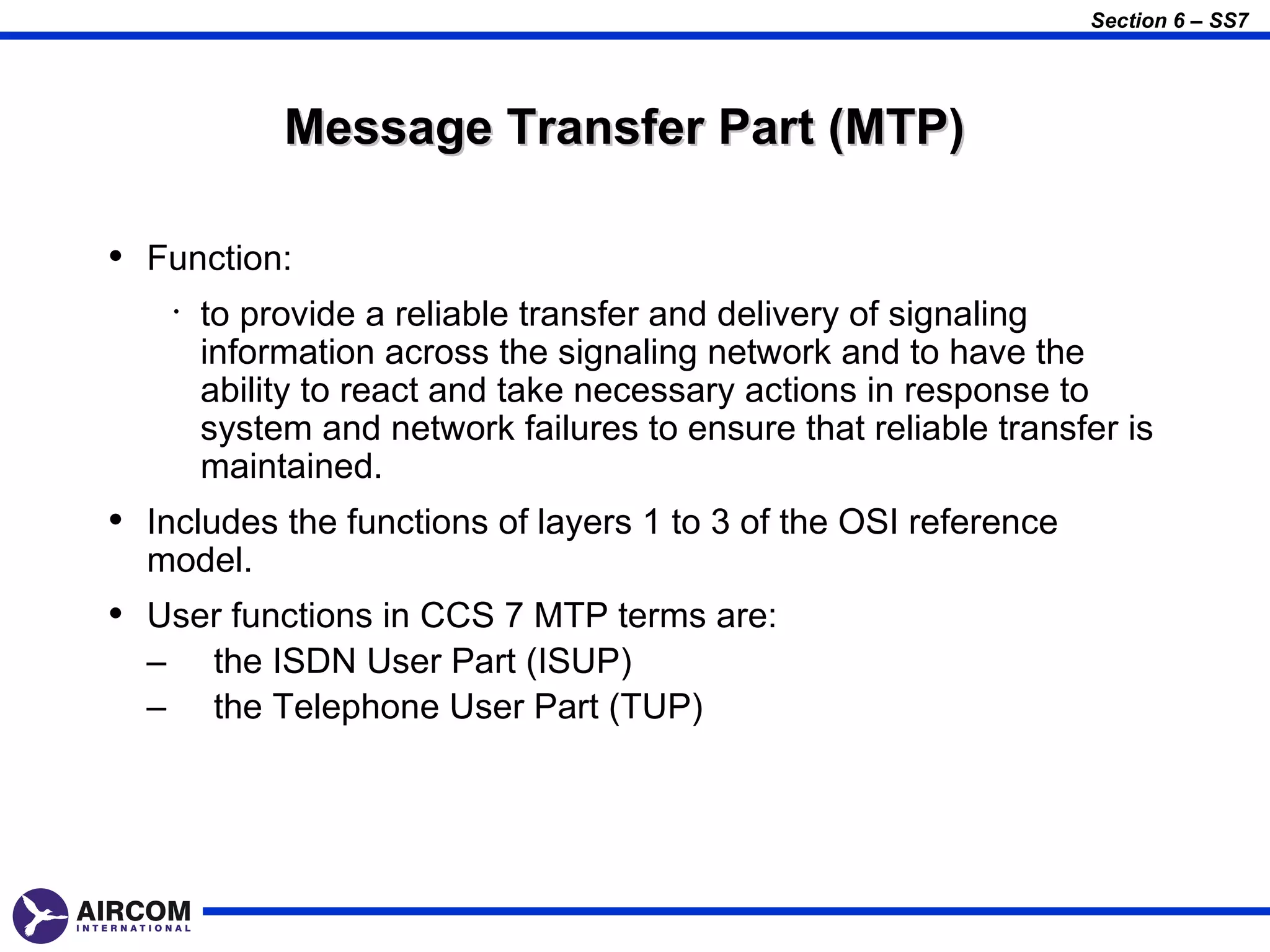 Section 6 – SS7

Message Transfer Part (MTP)

• Function:

· to provide a reliable transfer and delivery of signaling information across the signaling network and to have the ability to react and take necessary actions in response to system and network failures to ensure that reliable transfer is maintained.

• Includes the functions of layers 1 to 3 of the OSI reference model.

• User functions in CCS 7 MTP terms are:

– the ISDN User Part (ISUP)

– the Telephone User Part (TUP)

AIRCOM
INTERNATIONAL